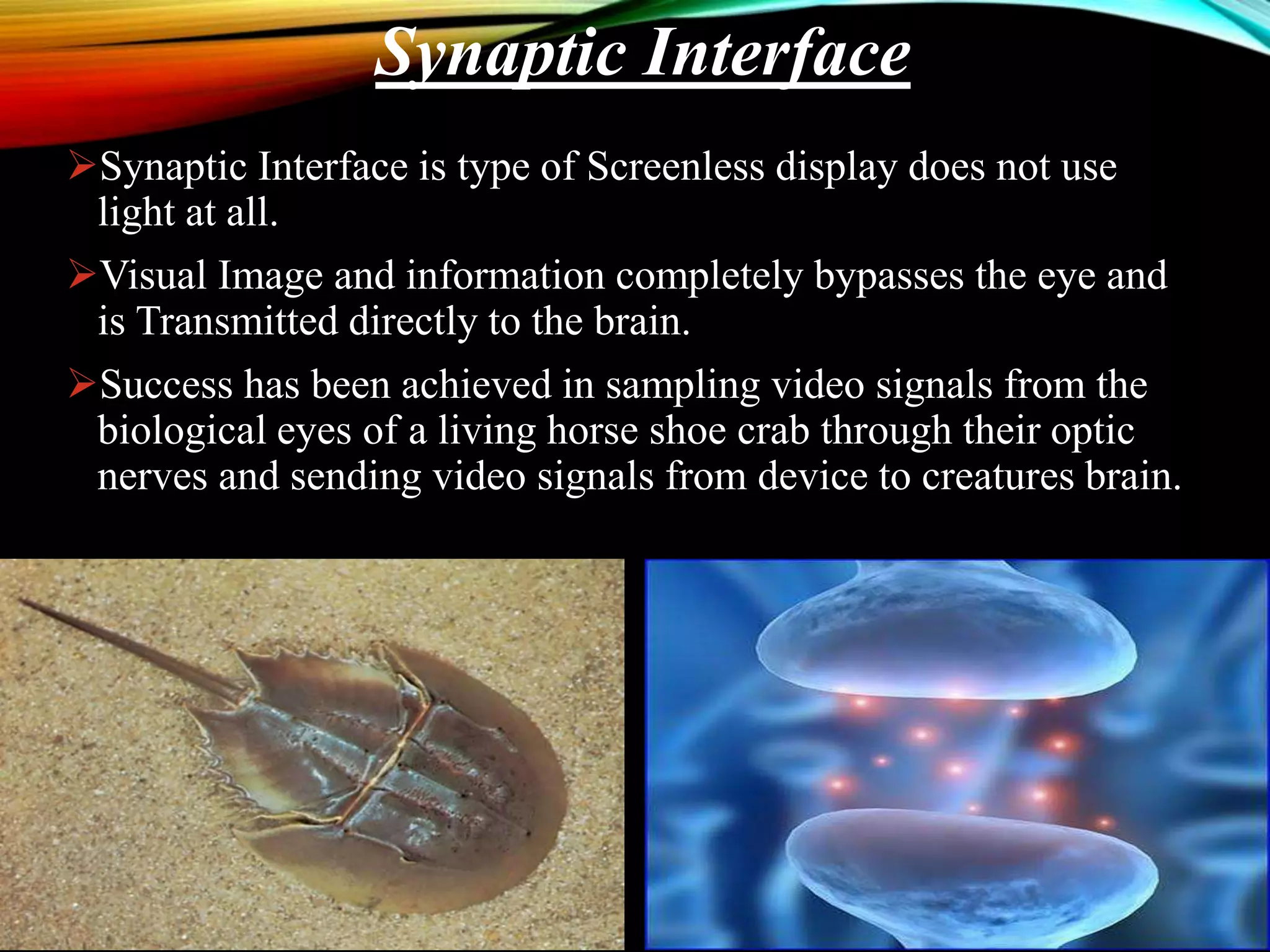 Synaptic Interface

➢Synaptic Interface is type of Screenless display does not use light at all.

➢Visual Image and information completely bypasses the eye and is Transmitted directly to the brain.

➢Success has been achieved in sampling video signals from the biological eyes of a living horse shoe crab through their optic nerves and sending video signals from device to creatures brain.